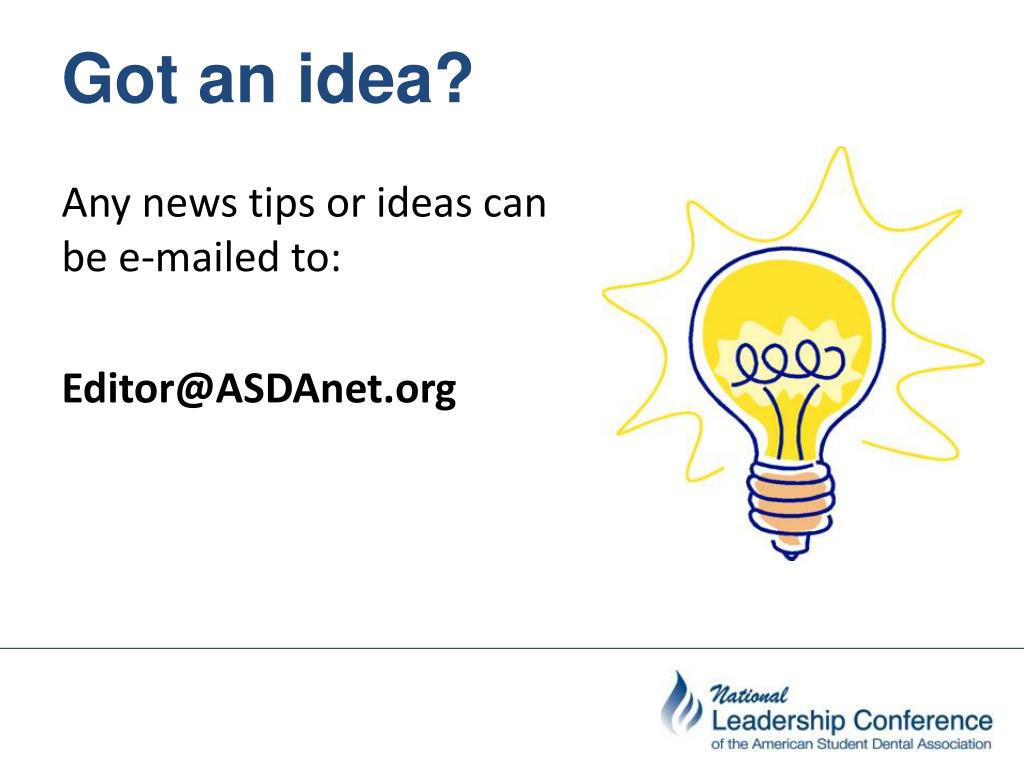 Got an idea?

Any news tips or ideas can be e-mailed to:

Editor@ASDAnet.org

National
Leadership Conference
of the American Student Dental Association